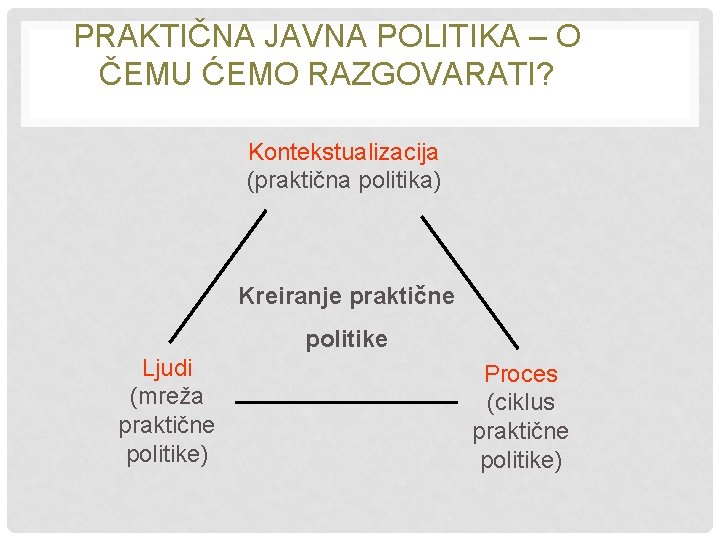 PRAKTIČNA JAVNA POLITIKA – O ČEMU ĆEMO RAZGOVARATI?

Kontekstualizacija
(praktična politika)

Kreiranje praktične politike

Ljudi
(mreža praktične politike)

Proces
(ciklus praktične politike)